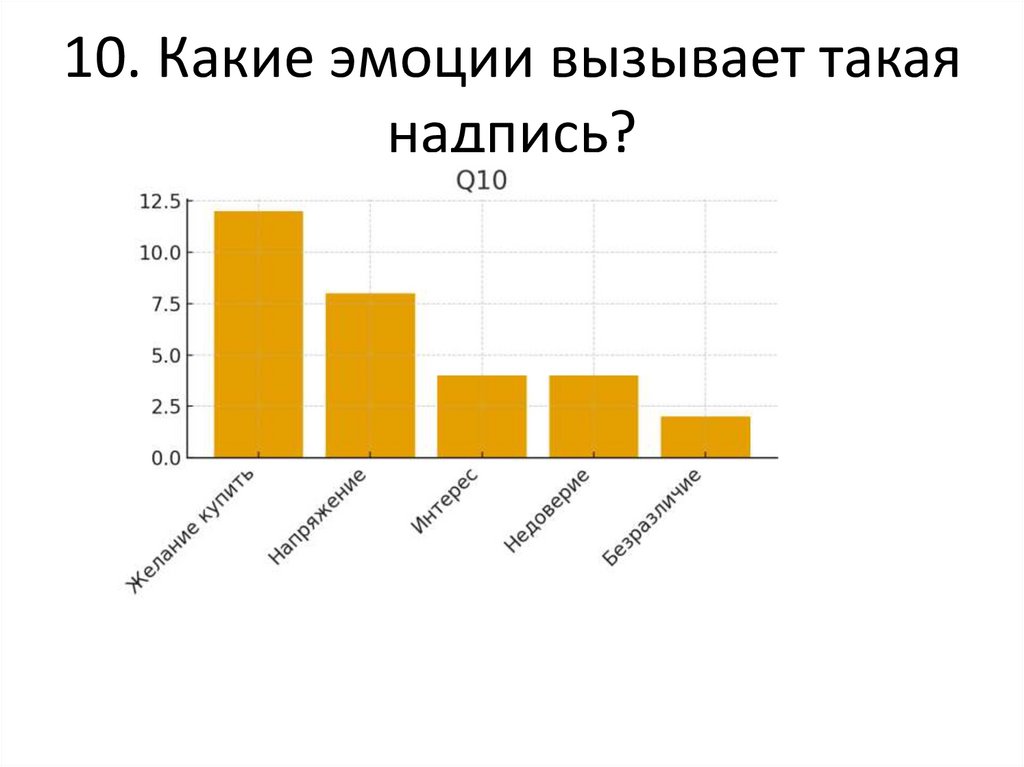 10. Какие эмоции вызывает такая надпись?

Q10

12.5
10.0
7.5
5.0
2.5
0.0

Желание купить
Напряжение
Интерес
Недоверие
Безразличие